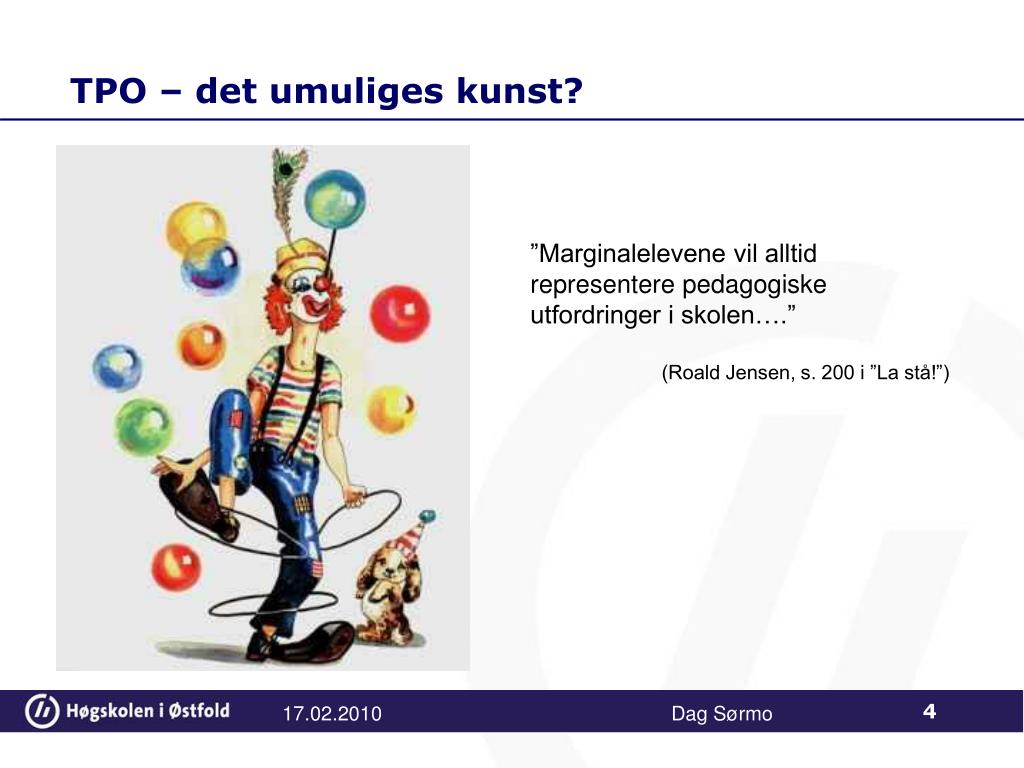 TPO – det umuliges kunst?

”Marginalelevene vil alltid representere pedagogiske utfordringer i skolen….”

(Roald Jensen, s. 200 i ”La stå!”)

Høgskolen i Østfold

17.02.2010

Dag Sørmo

4